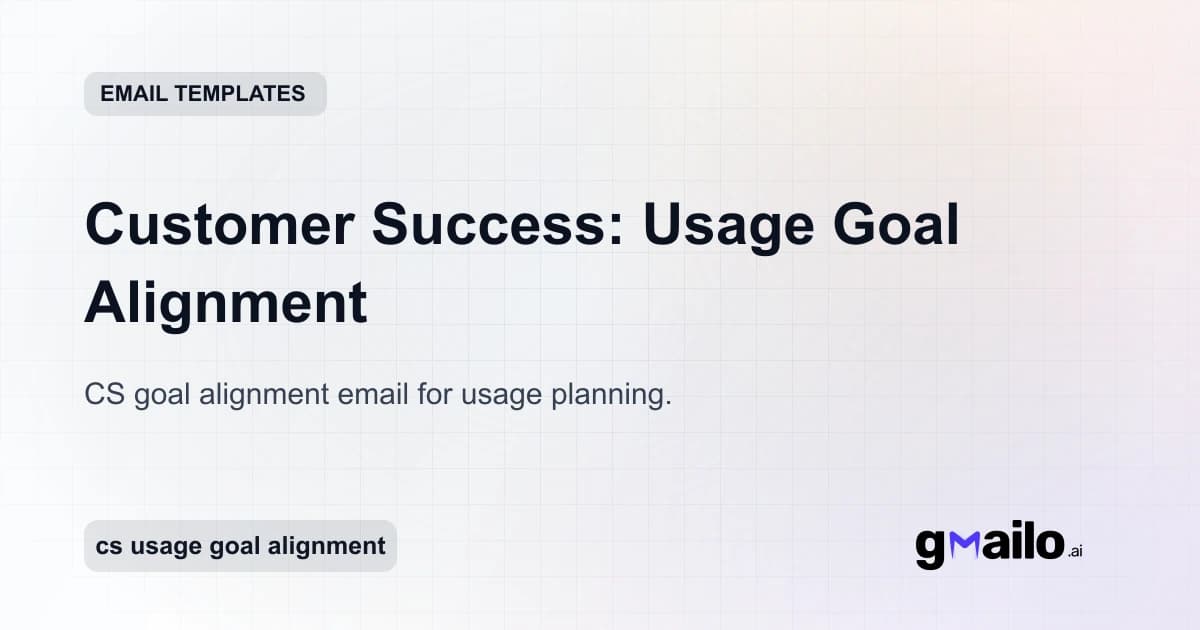 EMAIL TEMPLATES

Customer Success: Usage Goal Alignment

CS goal alignment email for usage planning.

cs usage goal alignment

gmailo.ai